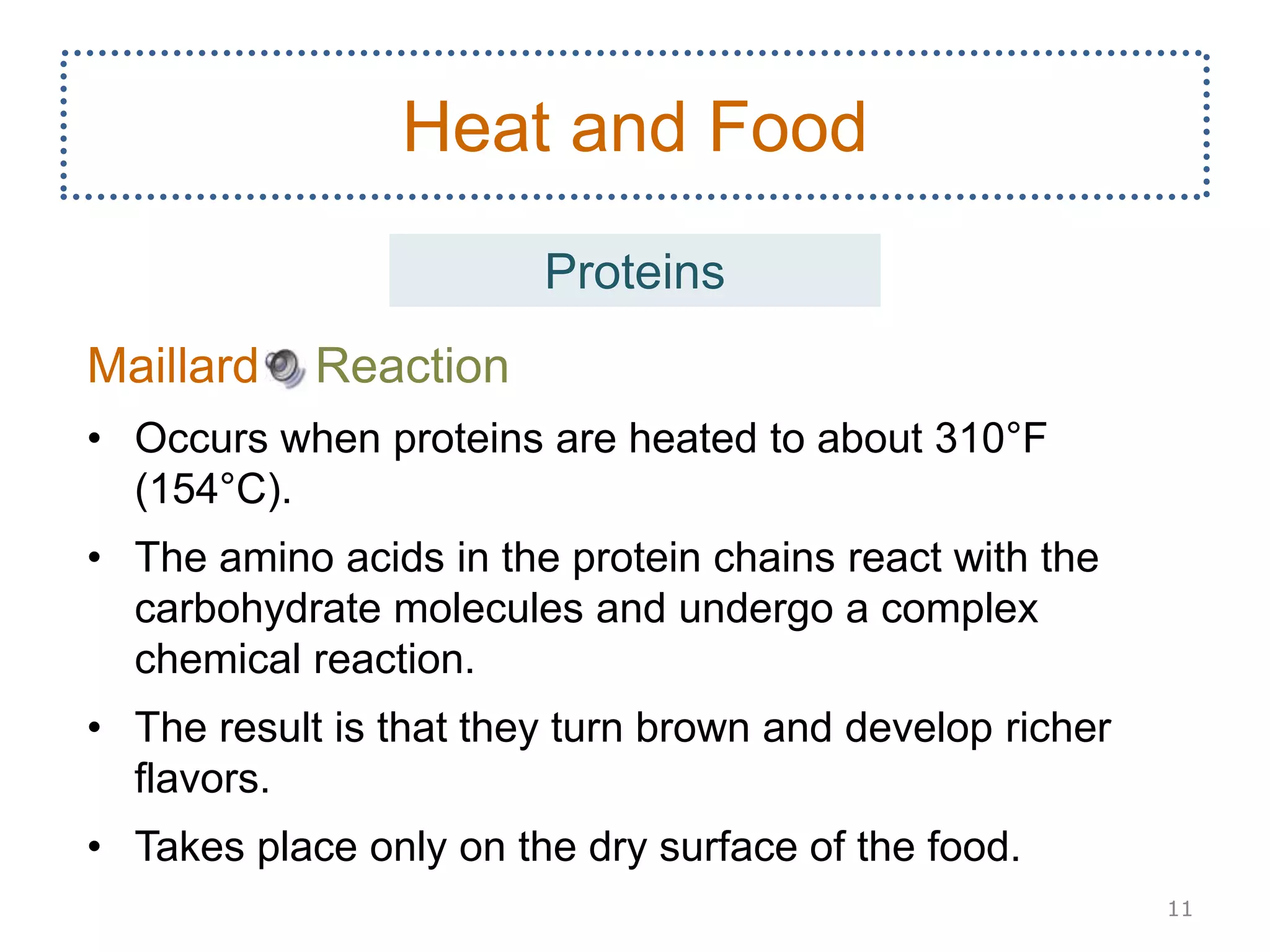 Heat and Food

Proteins

Maillard Reaction

• Occurs when proteins are heated to about 310°F (154°C).

• The amino acids in the protein chains react with the carbohydrate molecules and undergo a complex chemical reaction.

• The result is that they turn brown and develop richer flavors.

• Takes place only on the dry surface of the food.

11